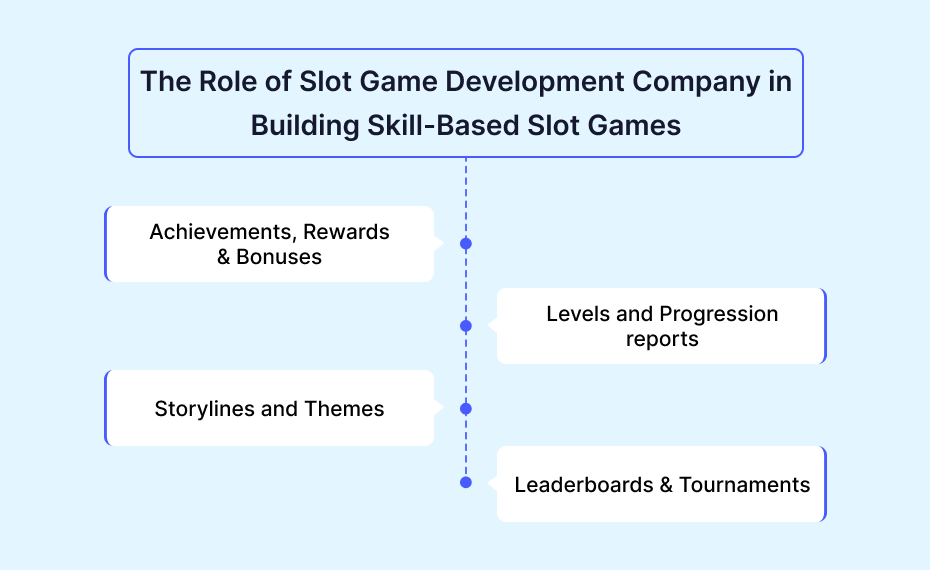 The Role of Slot Game Development Company in Building Skill-Based Slot Games

Achievements, Rewards & Bonuses

Levels and Progression reports

Storylines and Themes

Leaderboards & Tournaments